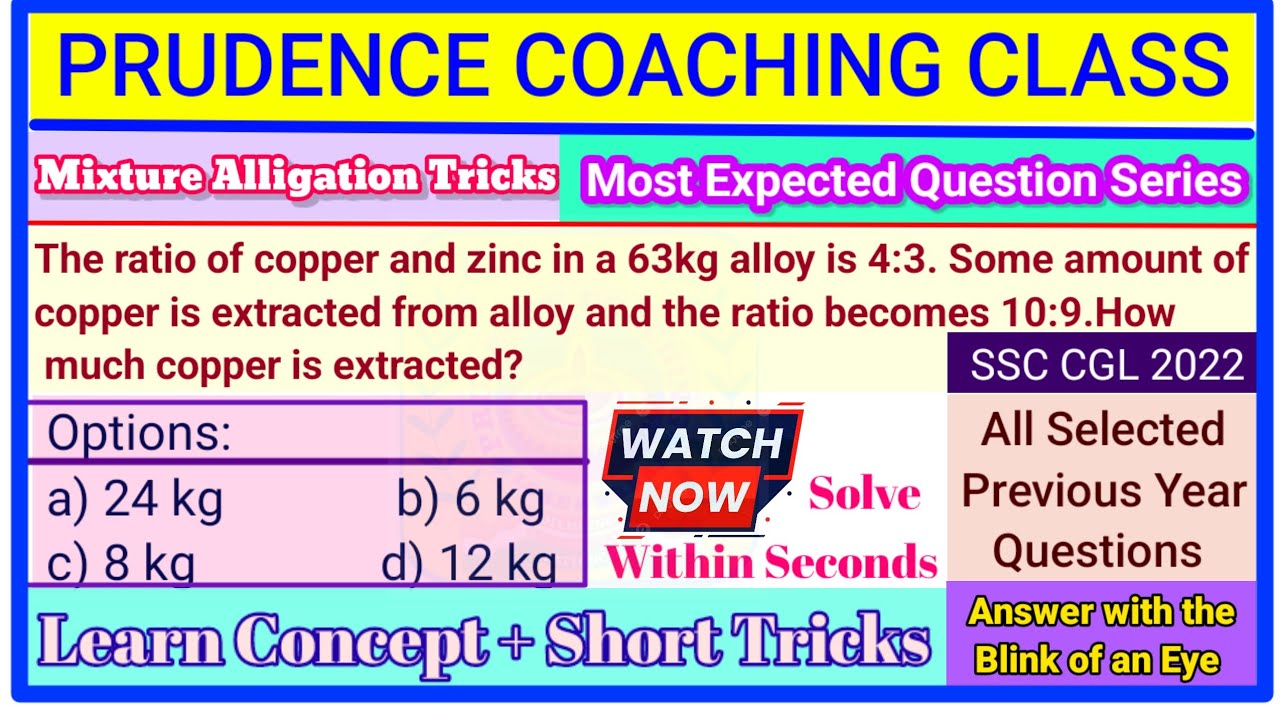 PRUDENCE COACHING CLASS

Mixture Alligation Tricks

Most Expected Question Series

The ratio of copper and zinc in a 63kg alloy is 4:3. Some amount of copper is extracted from alloy and the ratio becomes 10:9.How much copper is extracted?

SSC CGL 2022

Options:

a) 24 kg b) 6 kg

c) 8 kg d) 12 kg

WATCH NOW

Solve Within Seconds

All Selected Previous Year Questions

Learn Concept + Short Tricks

Answer with the Blink of an Eye